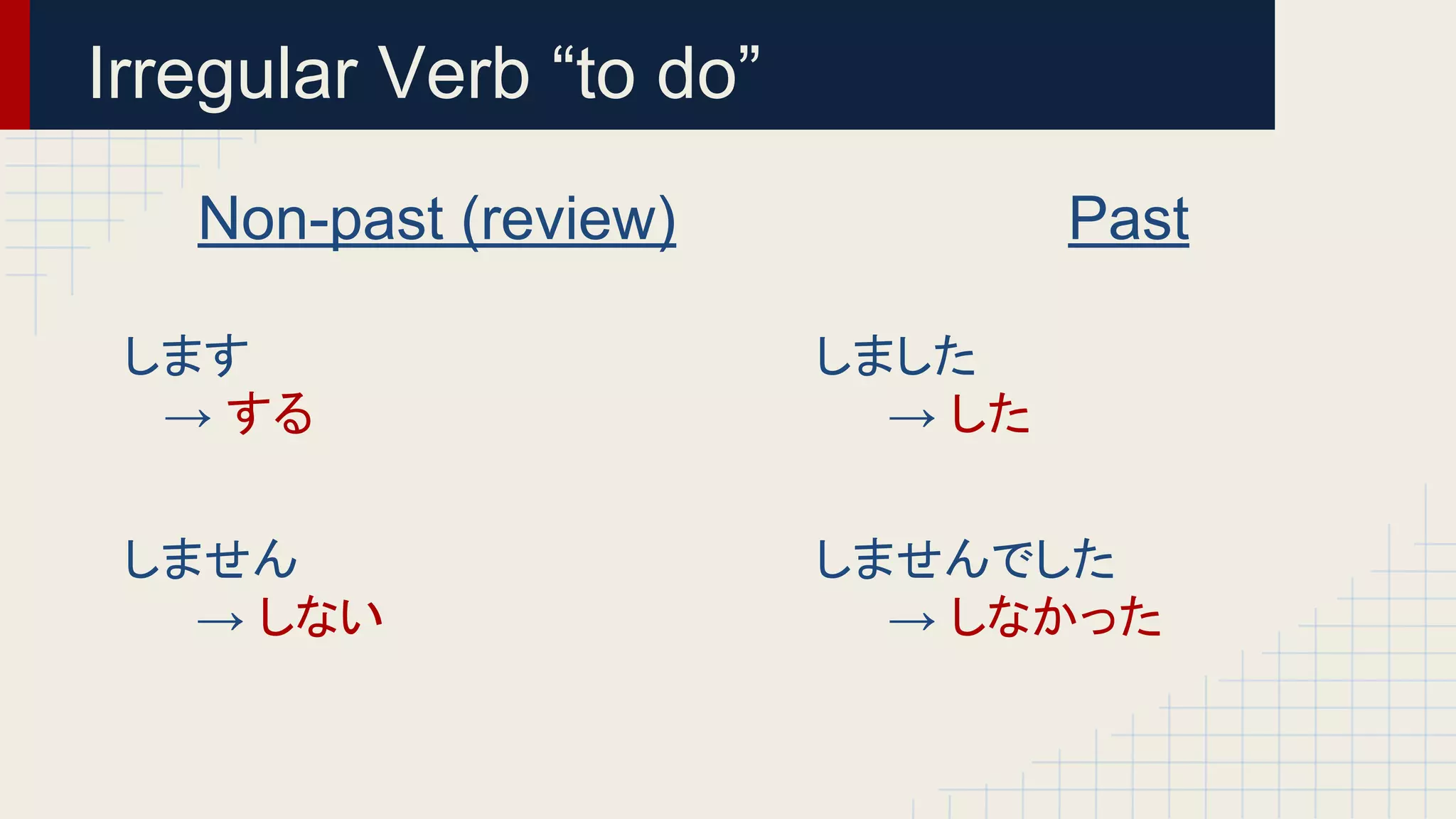 Irregular Verb “to do”

Non-past (review)

します
→ する

しません
→ しない

Past

しました
→ した

しませんでした
→ しなかった